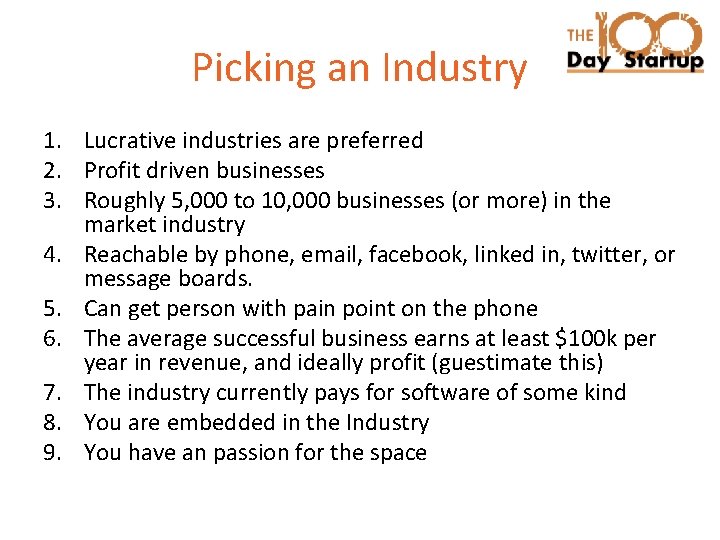 Picking an Industry

THE 100 Day Startup

1. Lucrative industries are preferred
2. Profit driven businesses
3. Roughly 5,000 to 10,000 businesses (or more) in the market industry
4. Reachable by phone, email, facebook, linked in, twitter, or message boards.
5. Can get person with pain point on the phone
6. The average successful business earns at least $100k per year in revenue, and ideally profit (guestimate this)
7. The industry currently pays for software of some kind
8. You are embedded in the Industry
9. You have an passion for the space